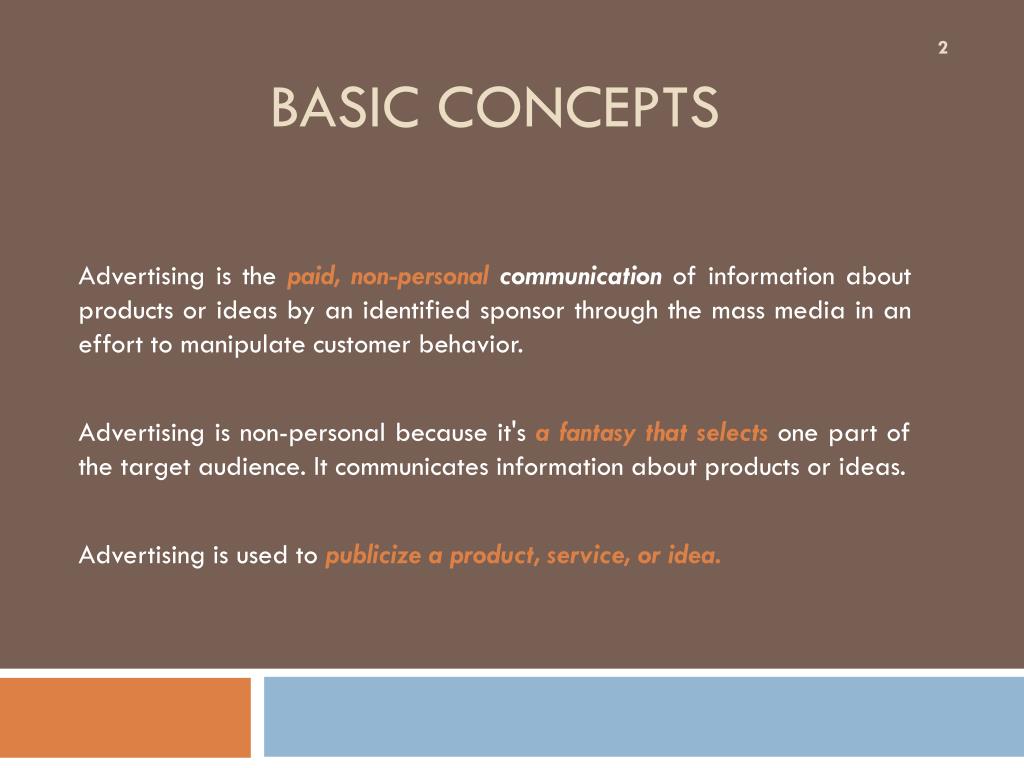 2

BASIC CONCEPTS

Advertising is the paid, non-personal communication of information about products or ideas by an identified sponsor through the mass media in an effort to manipulate customer behavior.

Advertising is non-personal because it's a fantasy that selects one part of the target audience. It communicates information about products or ideas.

Advertising is used to publicize a product, service, or idea.